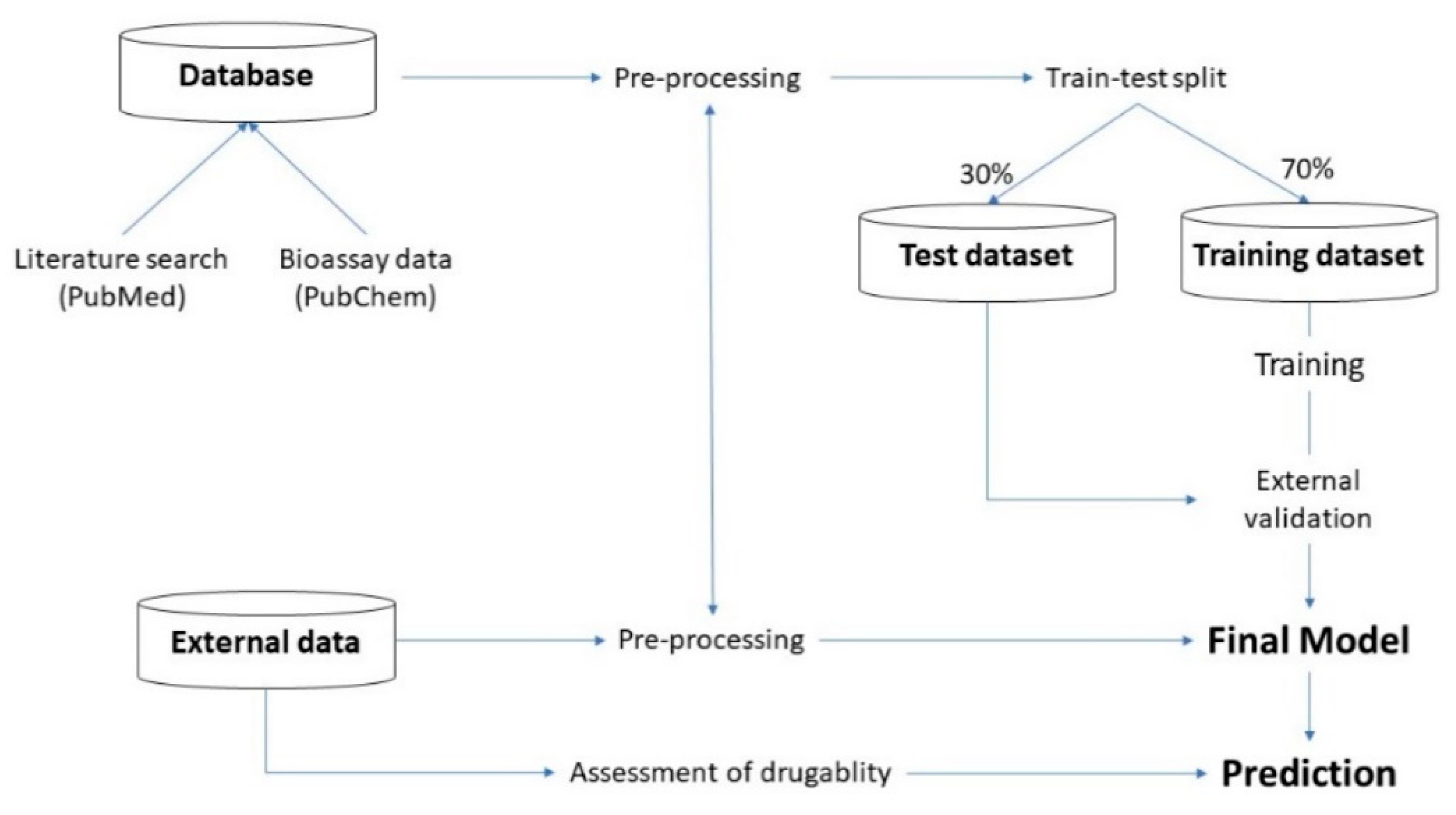 Database

Pre-processing

Train-test split

Literature search (PubMed)

Bioassay data (PubChem)

30%

70%

Test dataset

Training dataset

Training

External validation

External data

Pre-processing

Final Model

Assessment of drugablity

Prediction